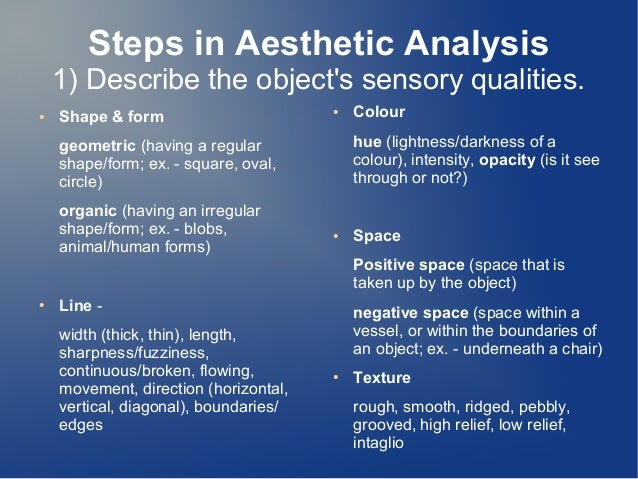 Steps in Aesthetic Analysis
1) Describe the object's sensory qualities.

• Shape & form

geometric (having a regular shape/form; ex. - square, oval, circle)

organic (having an irregular shape/form; ex. - blobs, animal/human forms)

• Line -

width (thick, thin), length, sharpness/fuzziness, continuous/broken, flowing, movement, direction (horizontal, vertical, diagonal), boundaries/ edges

• Colour

hue (lightness/darkness of a colour), intensity, opacity (is it see through or not?)

• Space

Positive space (space that is taken up by the object)

negative space (space within a vessel, or within the boundaries of an object; ex. - underneath a chair)

• Texture

rough, smooth, ridged, pebbly, grooved, high relief, low relief, intaglio